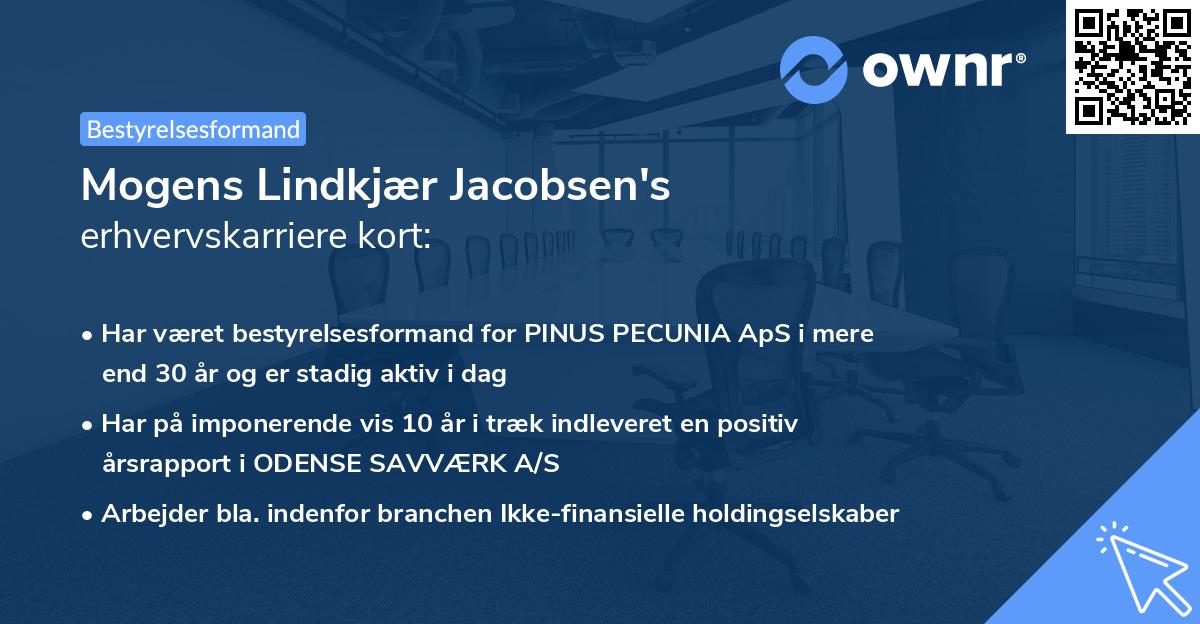 ownr®

Bestyrelsesformand

Mogens Lindkjær Jacobsen's
erhvervskarriere kort:

• Har været bestyrelsesformand for PINUS PECUNIA ApS i mere end 30 år og er stadig aktiv i dag

• Har på imponerende vis 10 år i træk indleveret en positiv årsrapport i ODENSE SAVVÆRK A/S

• Arbejder bla. indenfor branchen Ikke-finansielle holdingselskaber